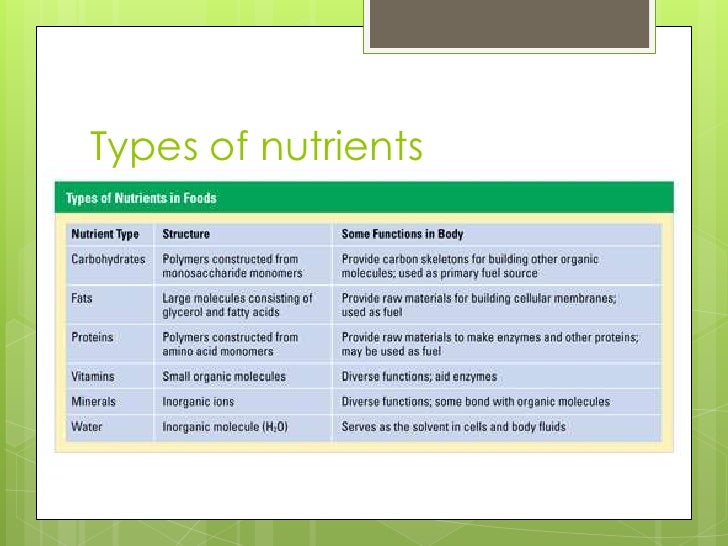 Types of nutrients

Types of Nutrients in Foods

| Nutrient Type | Structure | Some Functions in Body |
|---|---|---|
| Carbohydrates | Polymers constructed from monosaccharide monomers | Provide carbon skeletons for building other organic molecules; used as primary fuel source |
| Fats | Large molecules consisting of glycerol and fatty acids | Provide raw materials for building cellular membranes; used as fuel |
| Proteins | Polymers constructed from amino acid monomers | Provide raw materials to make enzymes and other proteins; may be used as fuel |
| Vitamins | Small organic molecules | Diverse functions; aid enzymes |
| Minerals | Inorganic ions | Diverse functions; some bond with organic molecules |
| Water | Inorganic molecule ($H_2O$) | Serves as the solvent in cells and body fluids |